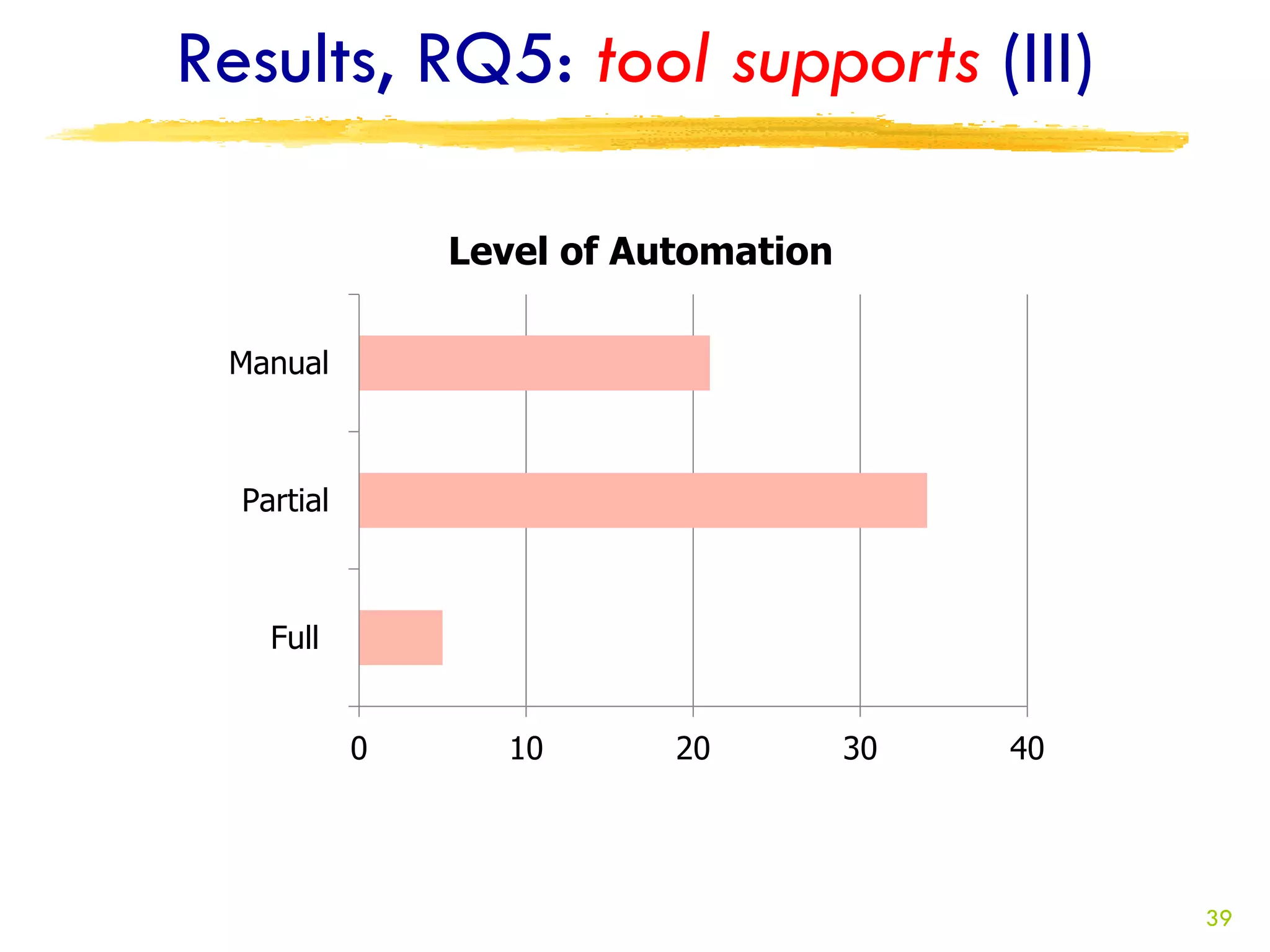 Results, RQ5: tool supports (III)

Level of Automation

Manual

Partial

Full

0 10 20 30 40

39